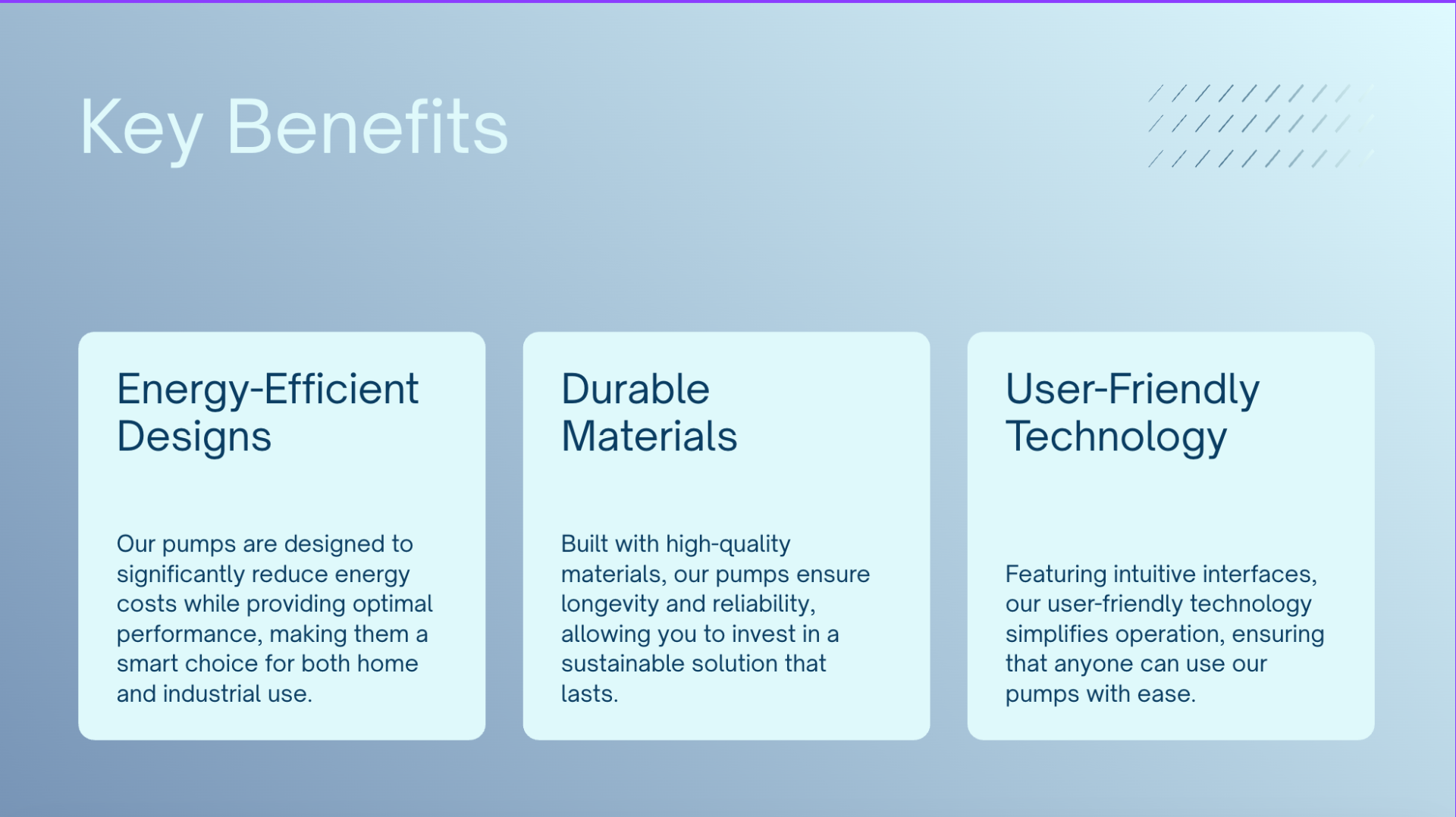 Key Benefits

Energy-Efficient Designs

Our pumps are designed to significantly reduce energy costs while providing optimal performance, making them a smart choice for both home and industrial use.

Durable Materials

Built with high-quality materials, our pumps ensure longevity and reliability, allowing you to invest in a sustainable solution that lasts.

User-Friendly Technology

Featuring intuitive interfaces, our user-friendly technology simplifies operation, ensuring that anyone can use our pumps with ease.